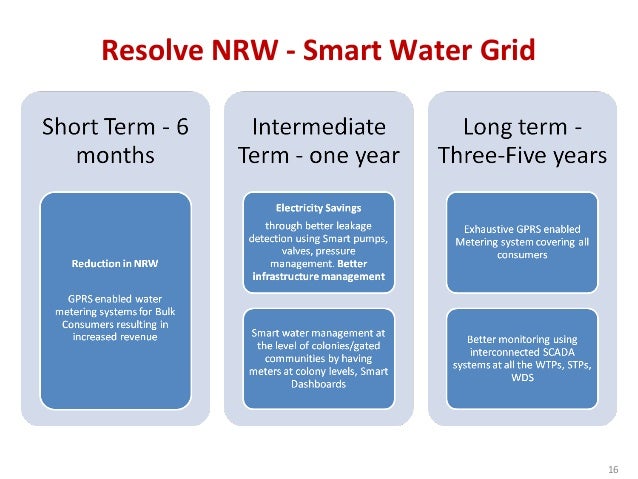 Resolve NRW - Smart Water Grid

Short Term - 6 months

Reduction in NRW

GPRS enabled water metering systems for Bulk Consumers resulting in increased revenue

Intermediate Term - one year

Electricity Savings

through better leakage detection using Smart pumps, valves, pressure management. Better infrastructure management

Smart water management at the level of colonies/gated communities by having meters at colony levels, Smart Dashboards

Long term - Three-Five years

Exhaustive GPRS enabled Metering system covering all consumers

Better monitoring using interconnected SCADA systems at all the WTPs, STPs, WDS

16